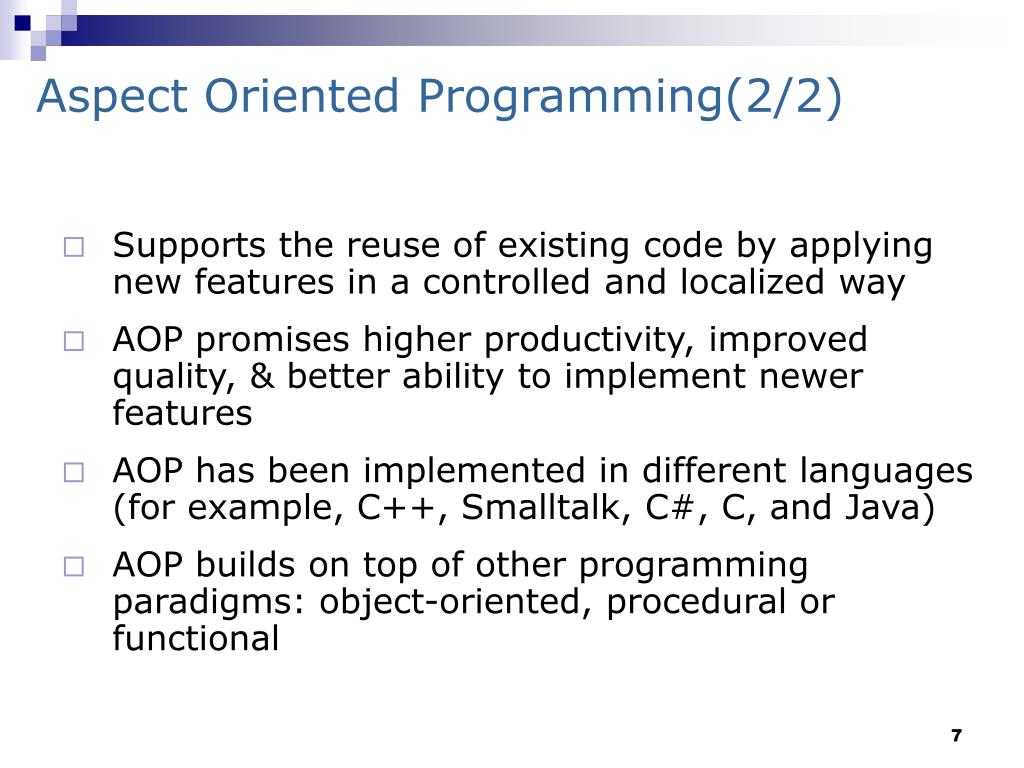 Aspect Oriented Programming(2/2)

□ Supports the reuse of existing code by applying new features in a controlled and localized way

□ AOP promises higher productivity, improved quality, & better ability to implement newer features

□ AOP has been implemented in different languages (for example, C++, Smalltalk, C#, C, and Java)

□ AOP builds on top of other programming paradigms: object-oriented, procedural or functional

7